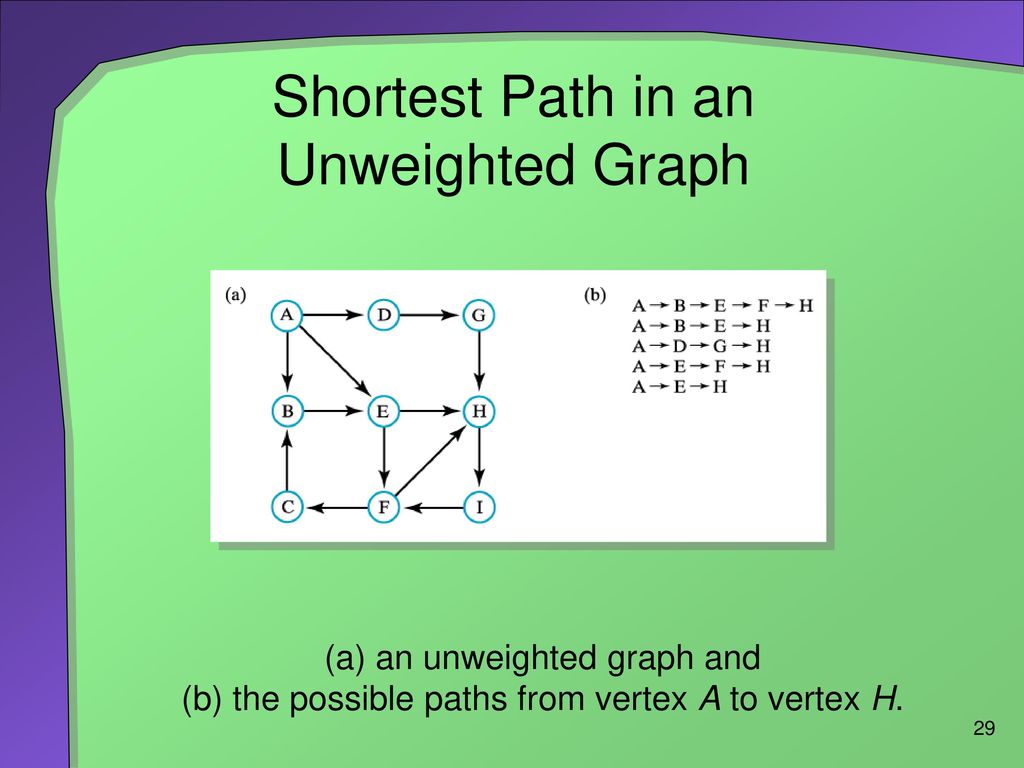 Shortest Path in an Unweighted Graph

(a)

A D G
B E H
C F I

(b)

A → B → E → F → H
A → B → E → H
A → D → G → H
A → E → F → H
A → E → H

(a) an unweighted graph and
(b) the possible paths from vertex *A* to vertex *H*.

29